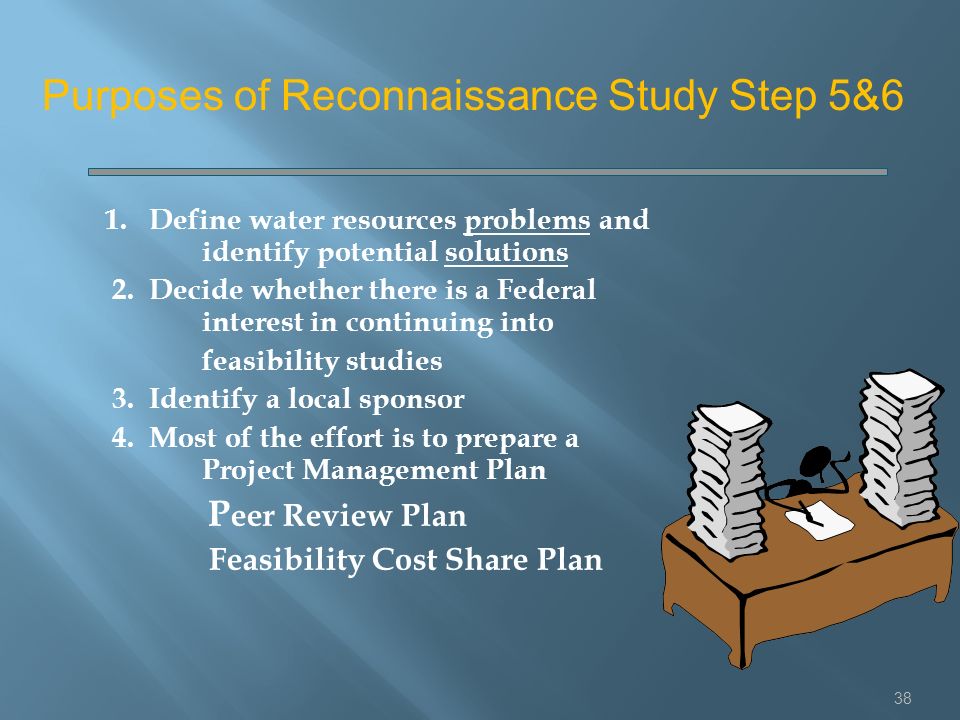 Purposes of Reconnaissance Study Step 5&6

1. Define water resources problems and identify potential solutions
2. Decide whether there is a Federal interest in continuing into feasibility studies
3. Identify a local sponsor
4. Most of the effort is to prepare a Project Management Plan

Peer Review Plan

Feasibility Cost Share Plan

38